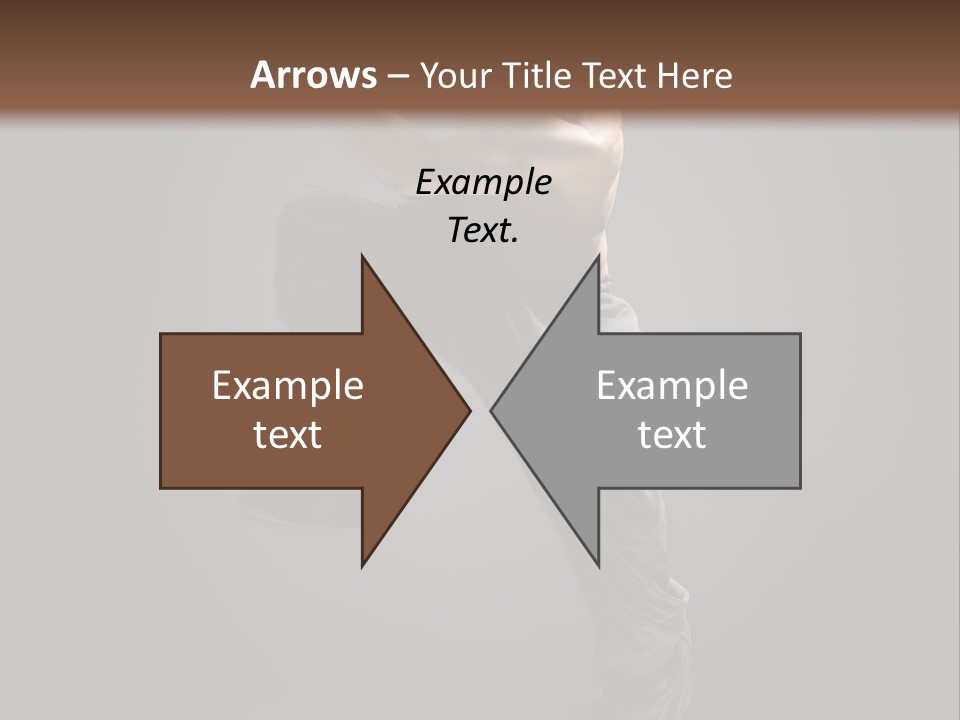 Arrows – Your Title Text Here

Example Text.

Example text

Example text